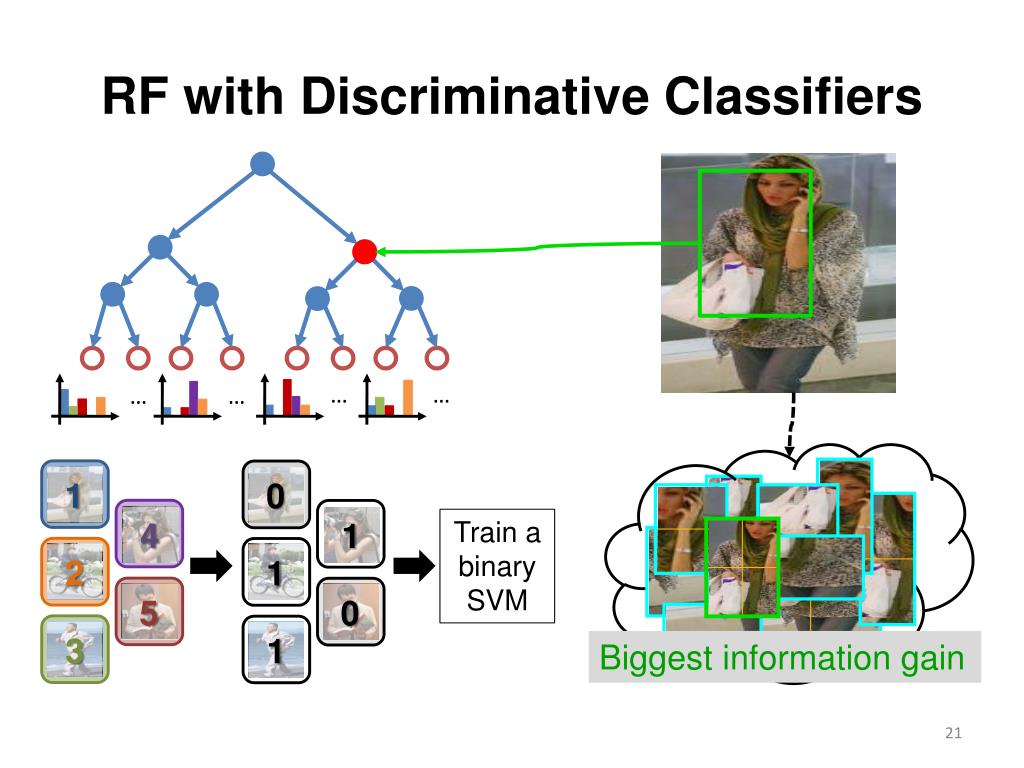 RF with Discriminative Classifiers

... ... ... ...

1
2
3
4
5

0
1
1
1
0

Train a binary SVM

Biggest information gain

21